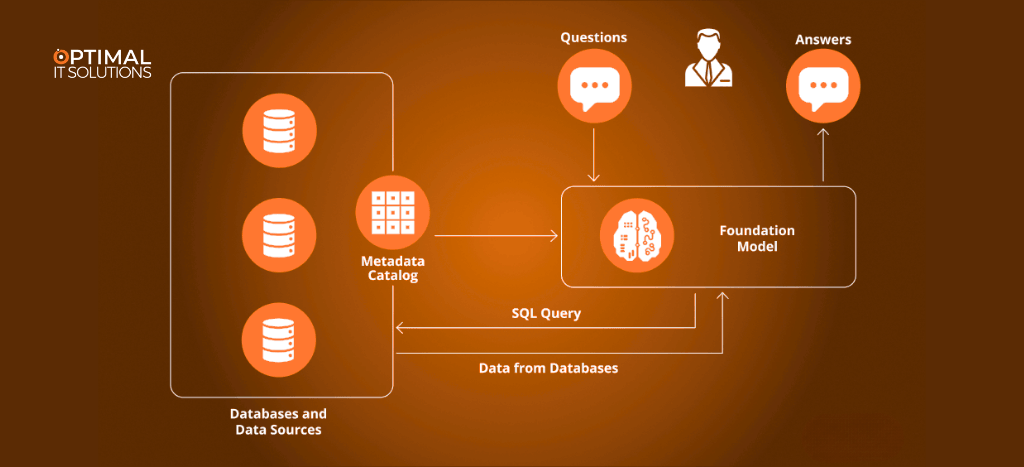 OPTIMAL
IT SOLUTIONS

Questions

Answers

Metadata Catalog

Foundation Model

SQL Query

Data from Databases

Databases and Data Sources